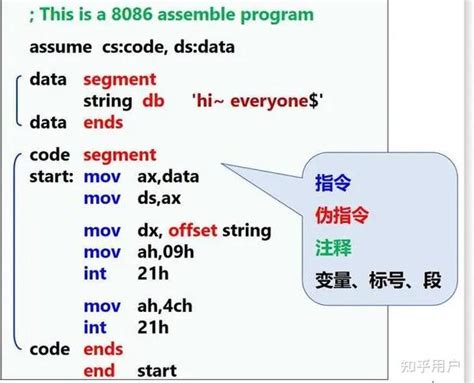 ; This is a 8086 assemble program

assume cs:code, ds:data

data segment
string db 'hi~ everyone$'
data ends

code segment
start: mov ax,data
mov ds,ax

mov dx, offset string
mov ah,09h
int 21h

mov ah,4ch
int 21h
code ends
end start

指令
伪指令
注释
变量、标号、段

知乎用户